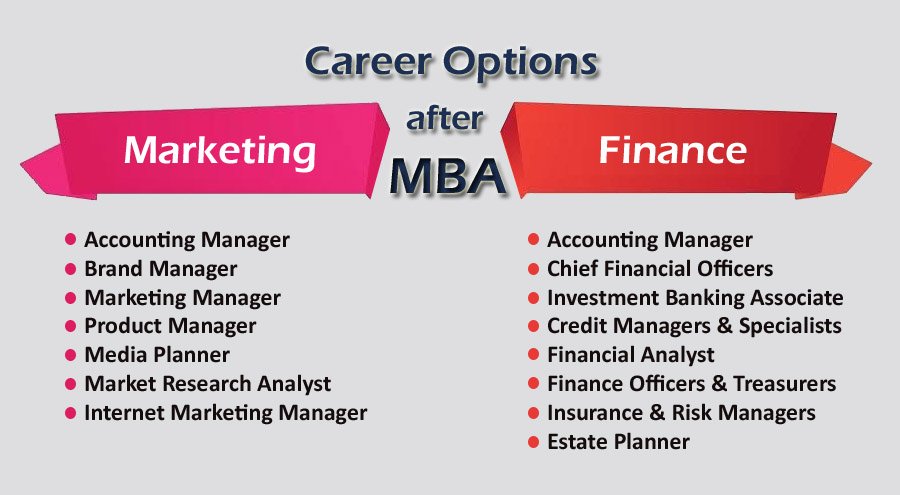 Career Options
after
MBA

Marketing

- Accounting Manager
- Brand Manager
- Marketing Manager
- Product Manager
- Media Planner
- Market Research Analyst
- Internet Marketing Manager

Finance

- Accounting Manager
- Chief Financial Officers
- Investment Banking Associate
- Credit Managers & Specialists
- Financial Analyst
- Finance Officers & Treasurers
- Insurance & Risk Managers
- Estate Planner